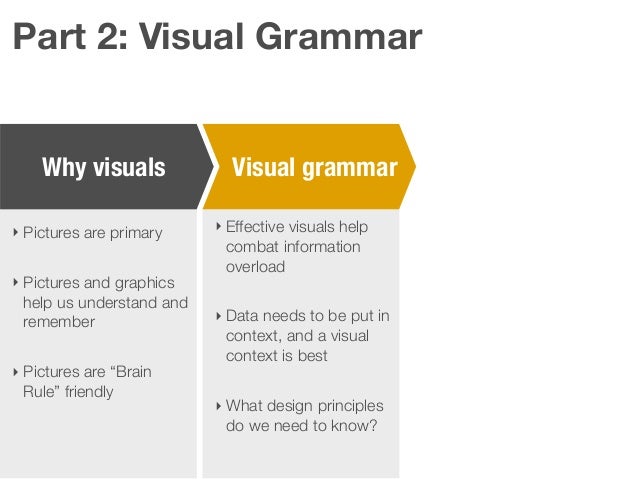 Part 2: Visual Grammar

Why visuals

‣ Pictures are primary

‣ Pictures and graphics help us understand and remember

‣ Pictures are “Brain Rule” friendly

Visual grammar

‣ Effective visuals help combat information overload

‣ Data needs to be put in context, and a visual context is best

‣ What design principles do we need to know?